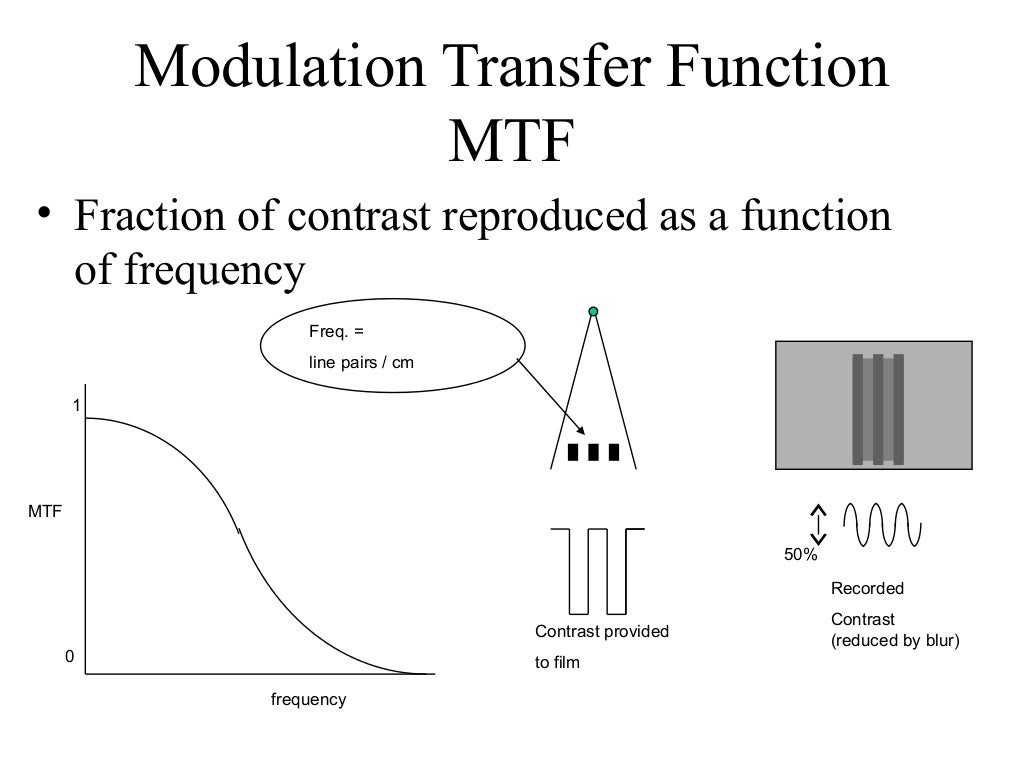 Modulation Transfer Function
MTF

• Fraction of contrast reproduced as a function of frequency

Freq. =
line pairs / cm

1

MTF

0

frequency

Contrast provided
to film

50%

Recorded
Contrast
(reduced by blur)